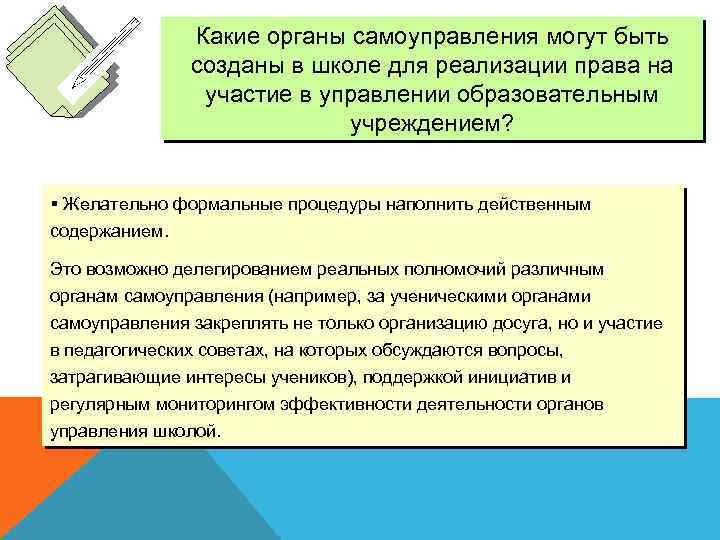 Какие органы самоуправления могут быть созданы в школе для реализации права на участие в управлении образовательным учреждением?

▪ Желательно формальные процедуры наполнить действенным содержанием.

Это возможно делегированием реальных полномочий различным органам самоуправления (например, за ученическими органами самоуправления закреплять не только организацию досуга, но и участие в педагогических советах, на которых обсуждаются вопросы, затрагивающие интересы учеников), поддержкой инициатив и регулярным мониторингом эффективности деятельности органов управления школой.